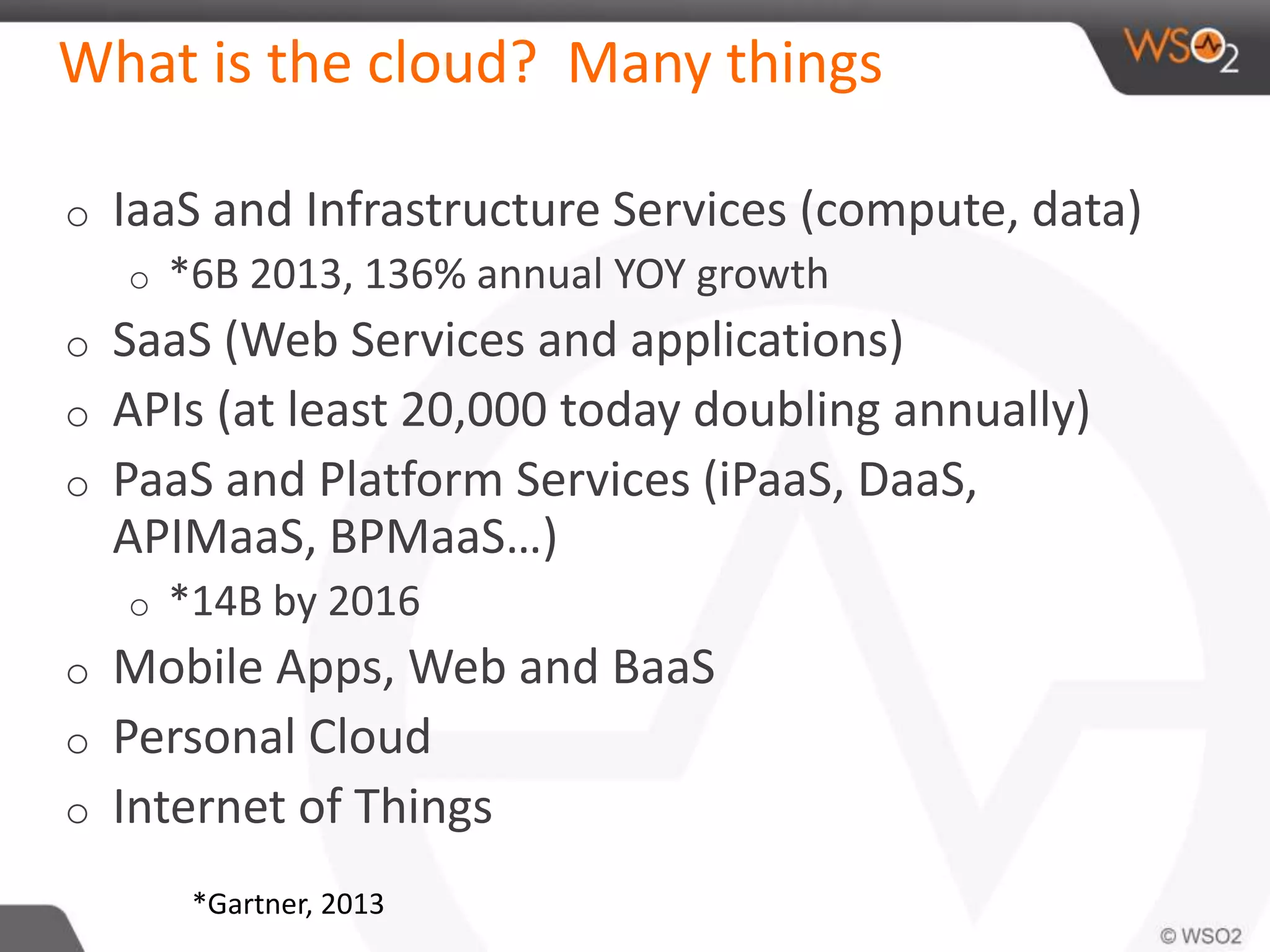 What is the cloud? Many things

WSO2

o IaaS and Infrastructure Services (compute, data)
  o *6B 2013, 136% annual YOY growth
o SaaS (Web Services and applications)
o APIs (at least 20,000 today doubling annually)
o PaaS and Platform Services (iPaaS, DaaS, APIMaaS, BPMaaS…)
  o *14B by 2016
o Mobile Apps, Web and BaaS
o Personal Cloud
o Internet of Things

*Gartner, 2013

© WSO2